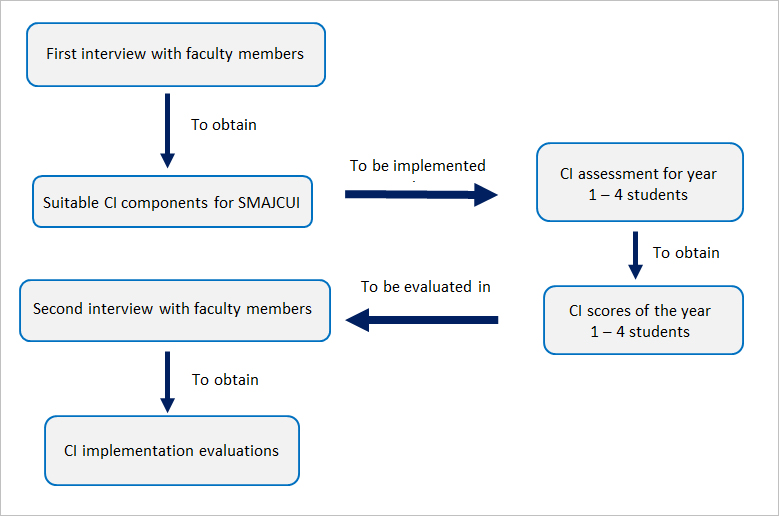 First interview with faculty members

To obtain

Suitable CI components for SMAJCUI

To be implemented

CI assessment for year 1 – 4 students

To obtain

CI scores of the year 1 – 4 students

To be evaluated in

Second interview with faculty members

To obtain

CI implementation evaluations